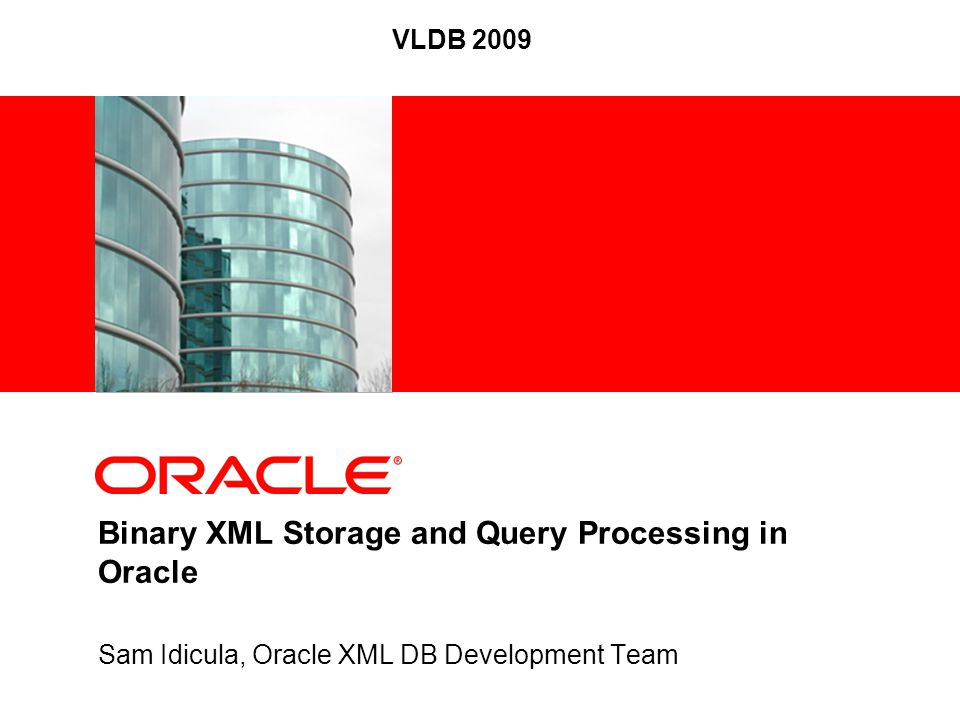 VLDB 2009

ORACLE®

Binary XML Storage and Query Processing in Oracle

Sam Idicula, Oracle XML DB Development Team